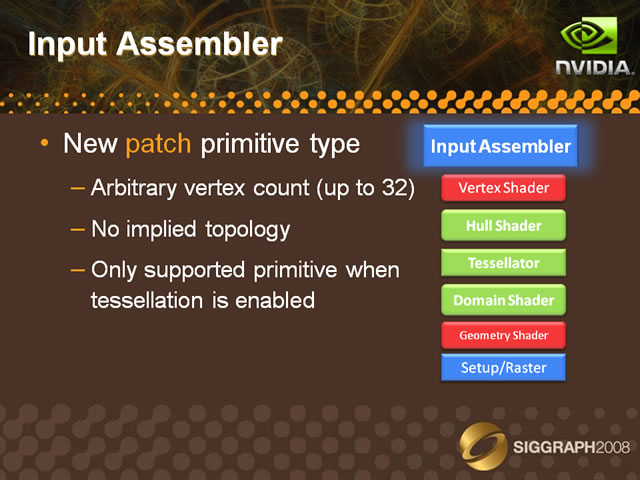 Input Assembler

NVIDIA.

• New patch primitive type

– Arbitrary vertex count (up to 32)

– No implied topology

– Only supported primitive when tessellation is enabled

Input Assembler

Vertex Shader

Hull Shader

Tessellator

Domain Shader

Geometry Shader

Setup/Raster

SIGGRAPH2008